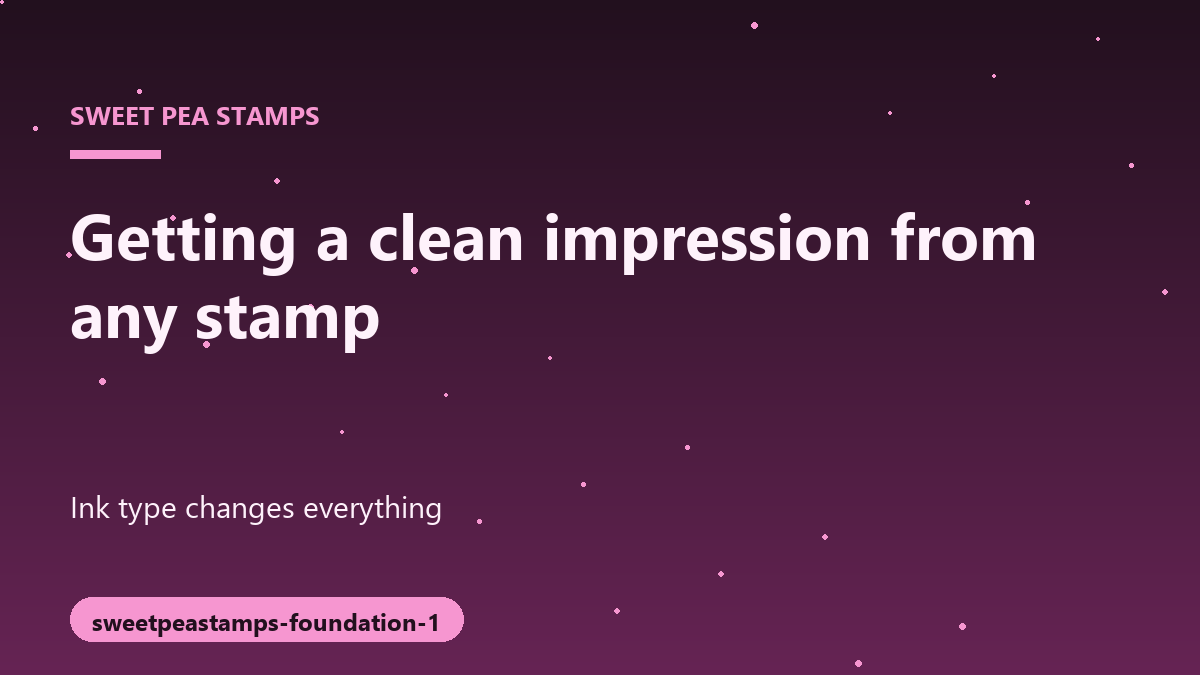 SWEET PEA STAMPS

Getting a clean impression from any stamp

Ink type changes everything

sweetpeastamps-foundation-1